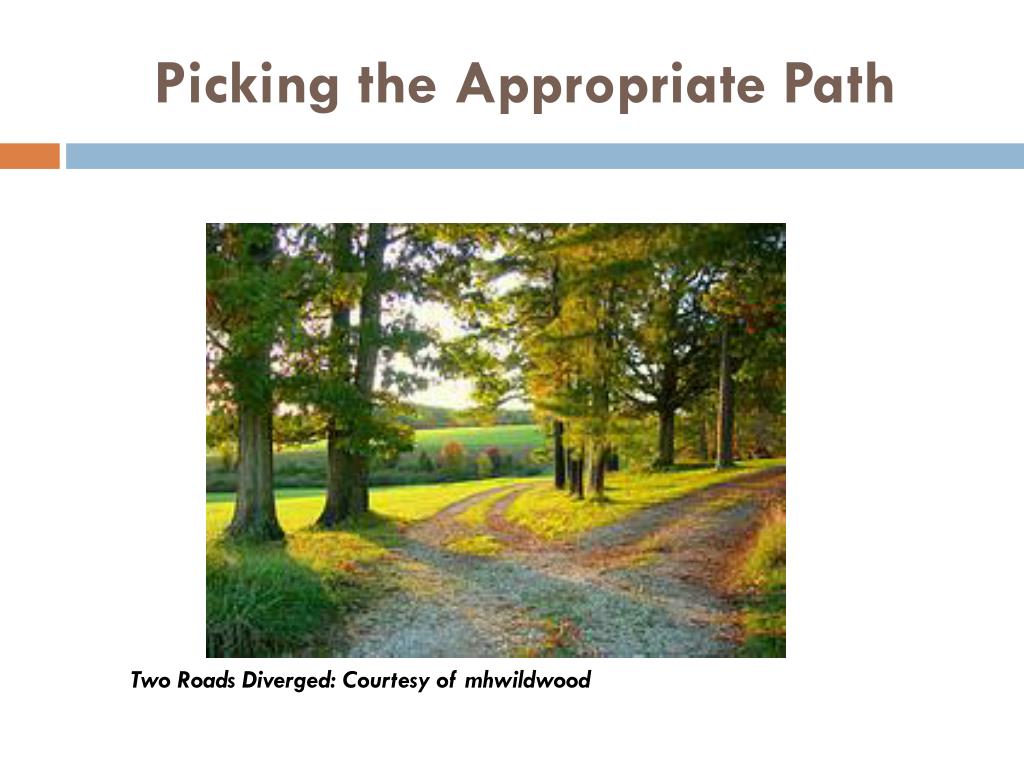 Picking the Appropriate Path

Two Roads Diverged: Courtesy of mhwildwood